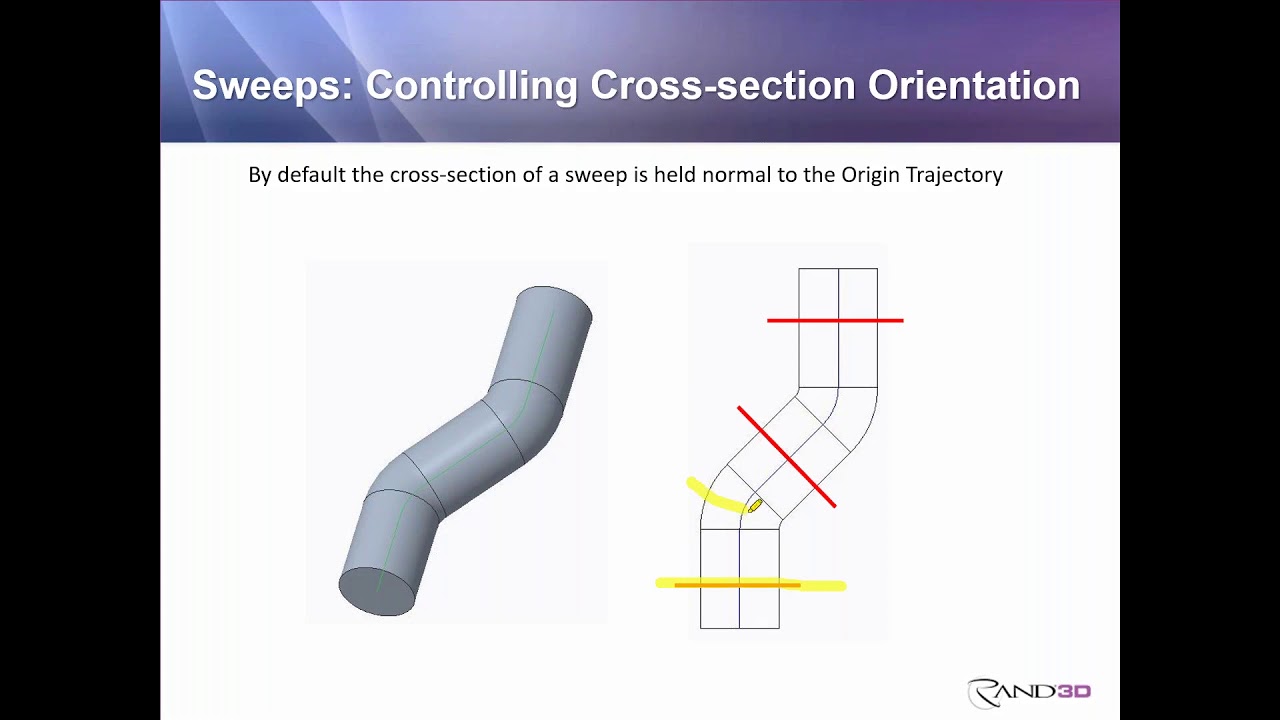 Sweeps: Controlling Cross-section Orientation

By default the cross-section of a sweep is held normal to the Origin Trajectory

RAND3D